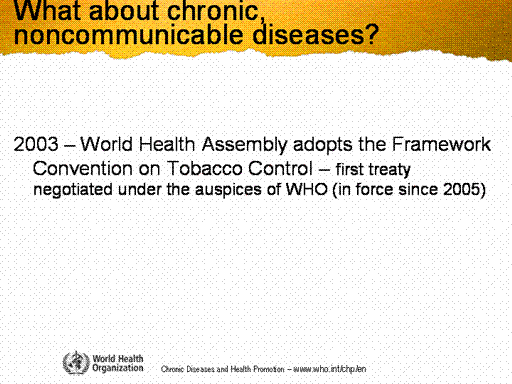 What about chronic, noncommunicable diseases?

2003 – World Health Assembly adopts the Framework Convention on Tobacco Control – first treaty negotiated under the auspices of WHO (in force since 2005)

World Health Organization

Chronic Diseases and Health Promotion – www.who.int/chp/en